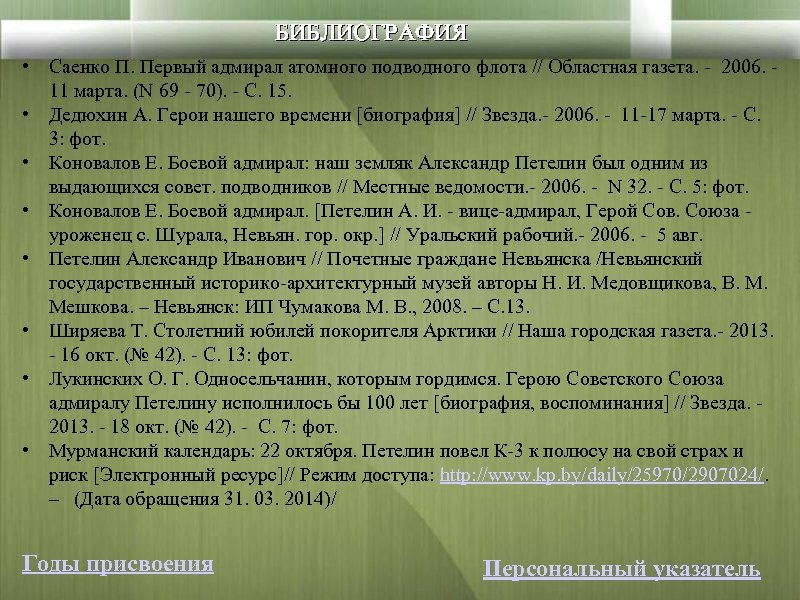 БИБЛИОГРАФИЯ

• Саенко П. Первый адмирал атомного подводного флота // Областная газета. - 2006. - 11 марта. (N 69 - 70). - С. 15.
• Дедюхин А. Герои нашего времени [биография] // Звезда.- 2006. - 11-17 марта. - С. 3: фот.
• Коновалов Е. Боевой адмирал: наш земляк Александр Петелин был одним из выдающихся совет. подводников // Местные ведомости.- 2006. - N 32. - С. 5: фот.
• Коновалов Е. Боевой адмирал. [Петелин А. И. - вице-адмирал, Герой Сов. Союза - уроженец с. Шурала, Невьян. гор. окр.] // Уральский рабочий.- 2006. - 5 авг.
• Петелин Александр Иванович // Почетные граждане Невьянска /Невьянский государственный историко-архитектурный музей авторы Н. И. Медовщикова, В. М. Мешкова. – Невьянск: ИП Чумакова М. В., 2008. – С.13.
• Ширяева Т. Столетний юбилей покорителя Арктики // Наша городская газета.- 2013. - 16 окт. (№ 42). - С. 13: фот.
• Лукинских О. Г. Односельчанин, которым гордимся. Герою Советского Союза адмиралу Петелину исполнилось бы 100 лет [биография, воспоминания] // Звезда. - 2013. - 18 окт. (№ 42). - С. 7: фот.
• Мурманский календарь: 22 октября. Петелин повел К-3 к полюсу на свой страх и риск [Электронный ресурс]// Режим доступа: http://www.kp.by/daily/25970/2907024/. – (Дата обращения 31. 03. 2014)/

Годы присвоения

Персональный указатель